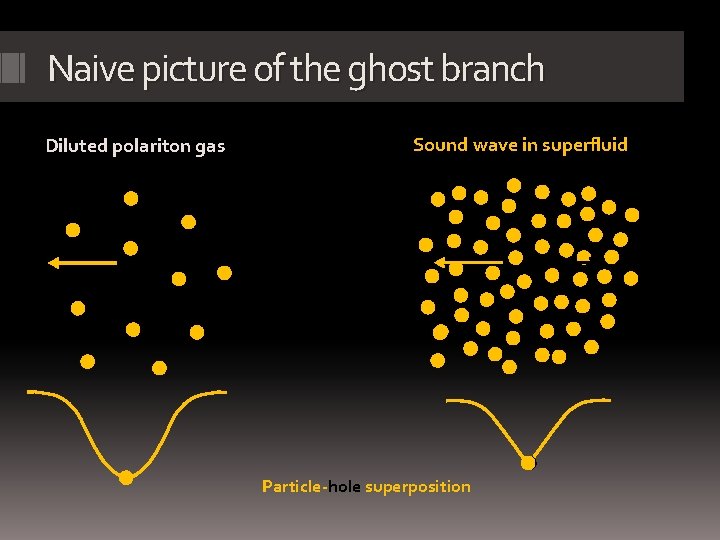 Naive picture of the ghost branch

Diluted polariton gas

Sound wave in superfluid

Particle-hole superposition